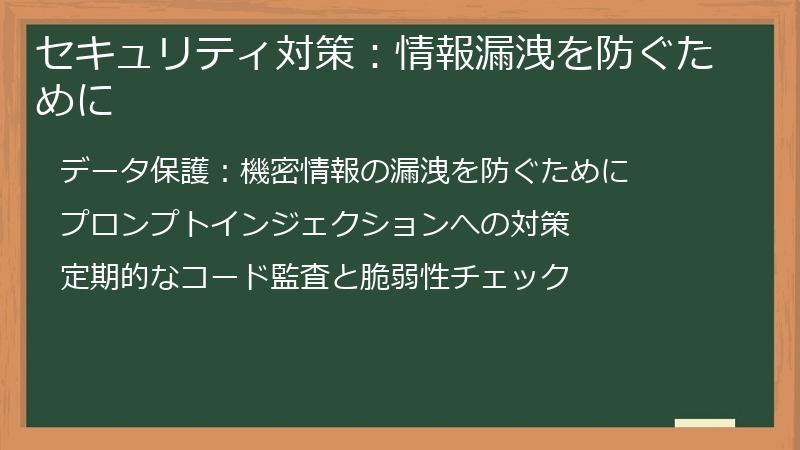 セキュリティ対策：情報漏洩を防ぐために

データ保護：機密情報の漏洩を防ぐために

プロンプトインジェクションへの対策

定期的なコード監査と脆弱性チェック